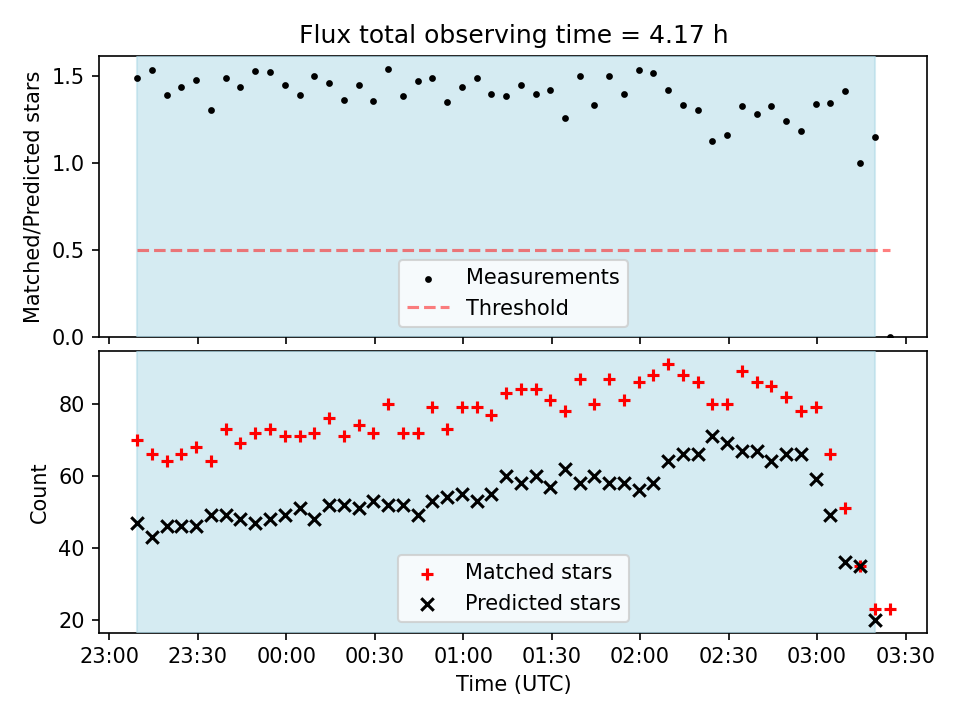 Flux total observing time = 4.17 h

Matched/Predicted stars

1.5
1.0
0.5
0.0

Measurements
Threshold

Count

80
60
40
20

Matched stars
Predicted stars

23:00 23:30 00:00 00:30 01:00 01:30 02:00 02:30 03:00 03:30

Time (UTC)